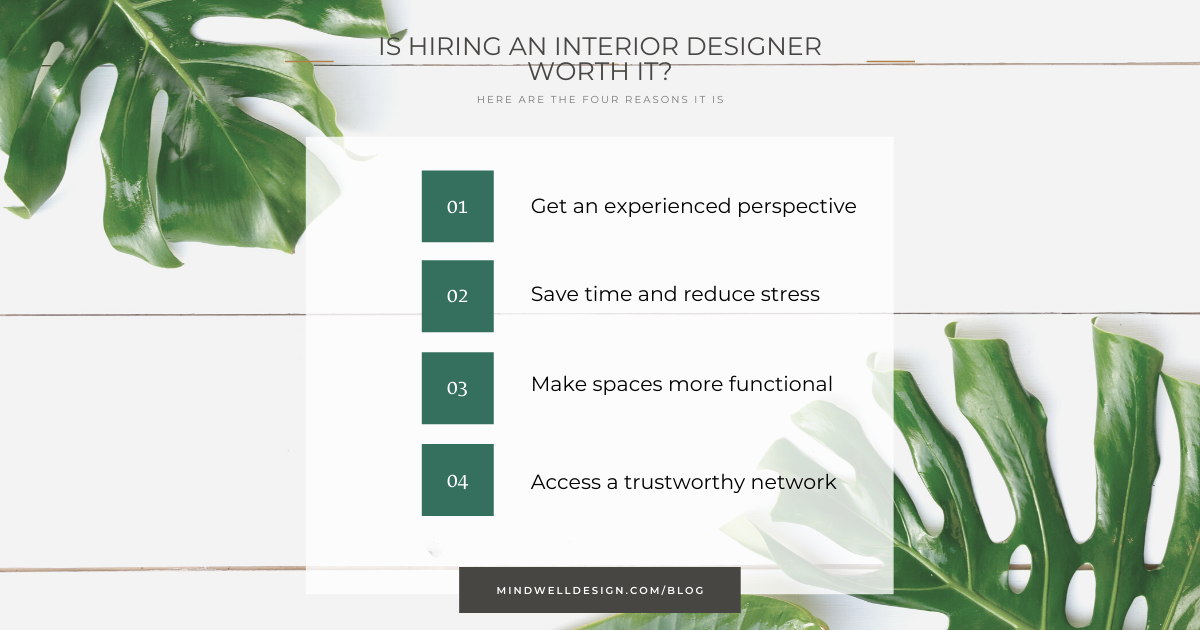 IS HIRING AN INTERIOR DESIGNER WORTH IT?

HERE ARE THE FOUR REASONS IT IS

01 Get an experienced perspective

02 Save time and reduce stress

03 Make spaces more functional

04 Access a trustworthy network

MINDWELLDESIGN.COM/BLOG